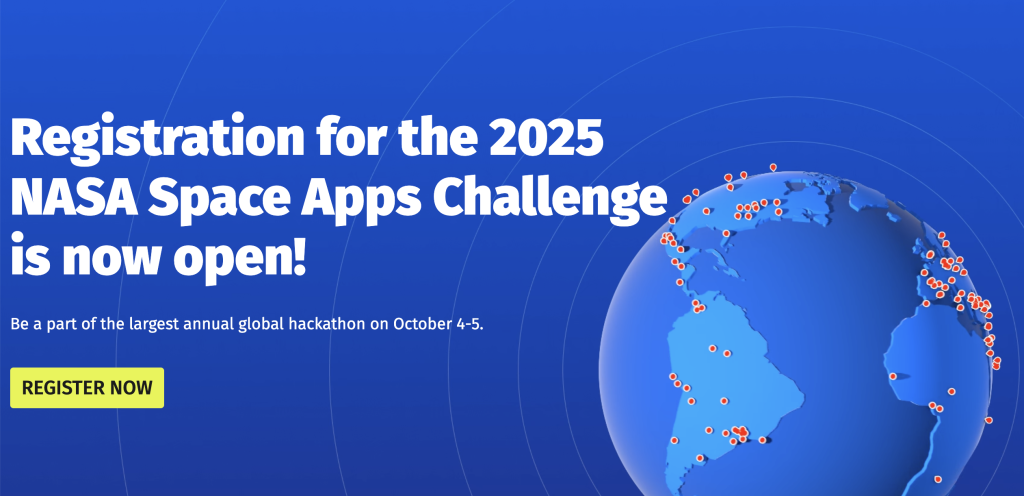 Registration for the 2025 NASA Space Apps Challenge is now open!

Be a part of the largest annual global hackathon on October 4-5.

REGISTER NOW